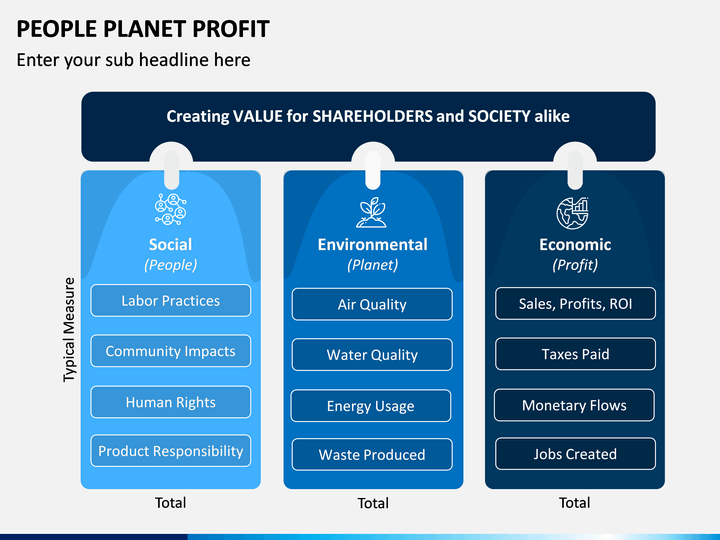 PEOPLE PLANET PROFIT

Enter your sub headline here

Creating VALUE for SHAREHOLDERS and SOCIETY alike

Typical Measure

Social
(People)

Labor Practices

Community Impacts

Human Rights

Product Responsibility

Total

Environmental
(Planet)

Air Quality

Water Quality

Energy Usage

Waste Produced

Total

Economic
(Profit)

Sales, Profits, ROI

Taxes Paid

Monetary Flows

Jobs Created

Total